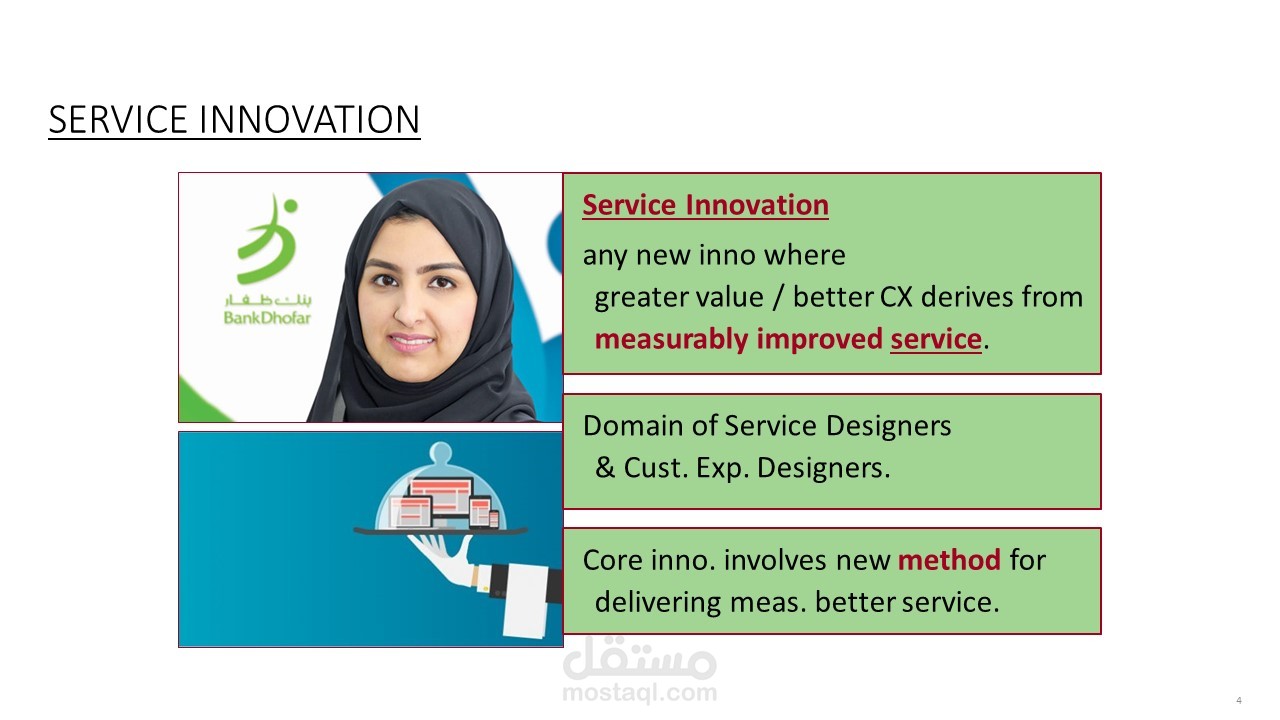 SERVICE INNOVATION

بنك ظفار
BankDhofar

Service Innovation

any new inno where greater value / better CX derives from measurably improved service.

Domain of Service Designers & Cust. Exp. Designers.

Core inno. involves new method for delivering meas. better service.

مستقل
mostaql.com

4